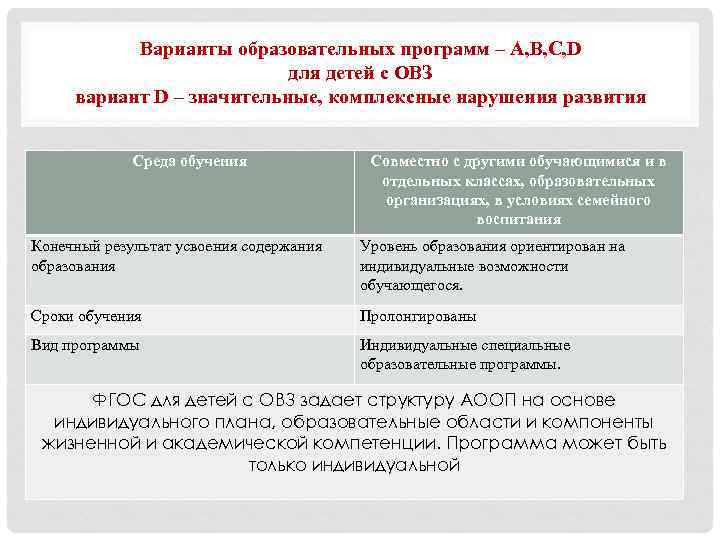 Варианты образовательных программ – A,B,C,D
для детей с ОВЗ
вариант D – значительные, комплексные нарушения развития

| Среда обучения | Совместно с другими обучающимися и в отдельных классах, образовательных организациях, в условиях семейного воспитания |
|---|---|
| Конечный результат усвоения содержания образования | Уровень образования ориентирован на индивидуальные возможности обучающегося. |
| Сроки обучения | Пролонгированы |
| Вид программы | Индивидуальные специальные образовательные программы. |

ФГОС для детей с ОВЗ задает структуру АООП на основе индивидуального плана, образовательные области и компоненты жизненной и академической компетенции. Программа может быть только индивидуальной